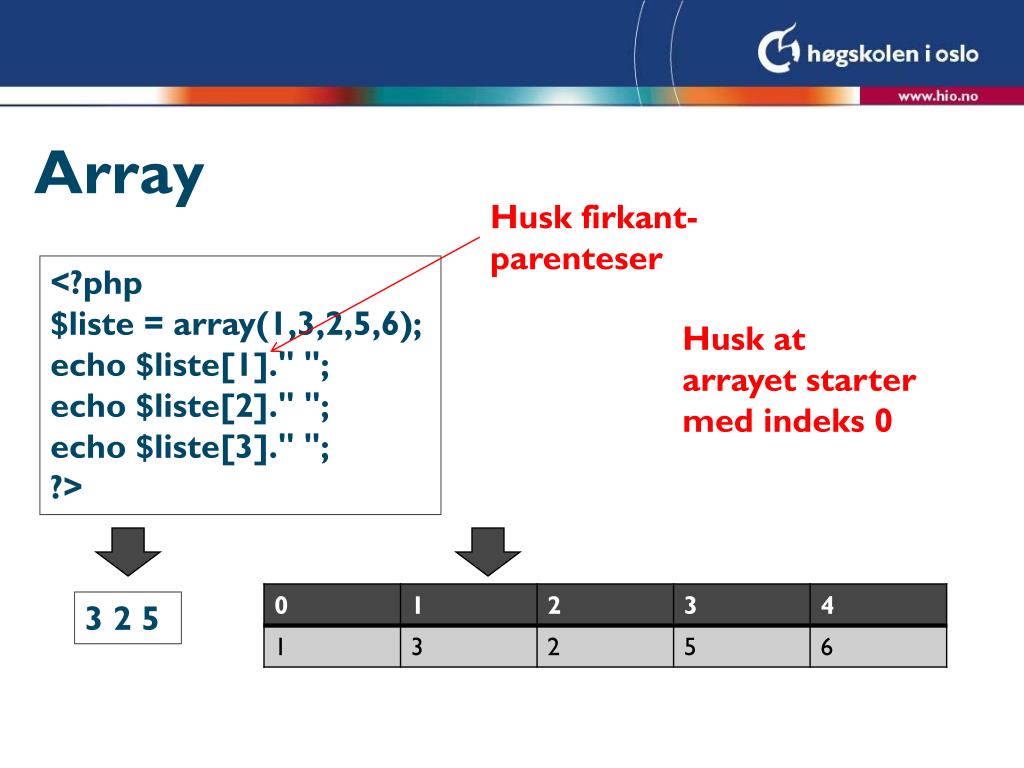 høgskolen i oslo
www.hio.no

Array

Husk firkant-parenteser

<?php
$liste = array(1,3,2,5,6);
echo $liste[1]." ";
echo $liste[2]." ";
echo $liste[3]." ";
?>

Husk at arrayet starter med indeks 0

3 2 5

| 0 | 1 | 2 | 3 | 4 |
|---|---|---|---|---|
| 1 | 3 | 2 | 5 | 6 |